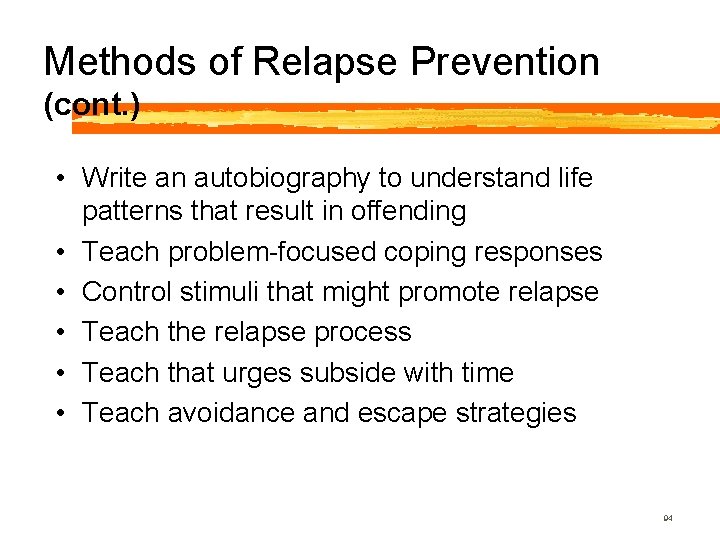 Methods of Relapse Prevention (cont.)

• Write an autobiography to understand life patterns that result in offending
• Teach problem-focused coping responses
• Control stimuli that might promote relapse
• Teach the relapse process
• Teach that urges subside with time
• Teach avoidance and escape strategies

94